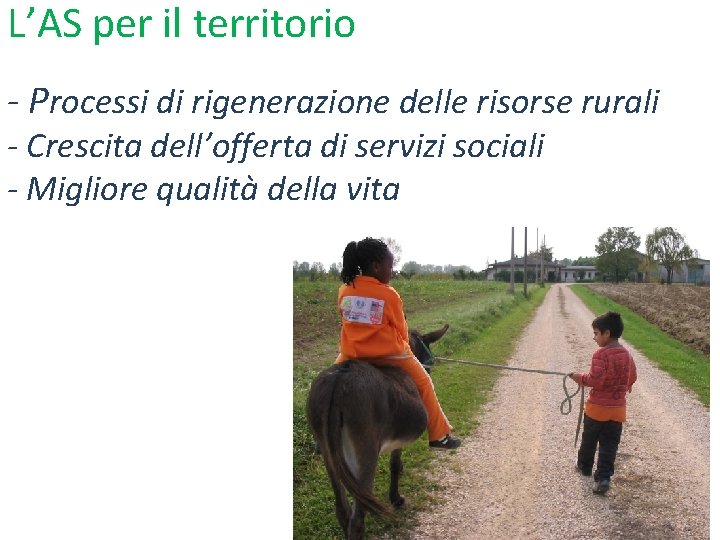 L’AS per il territorio

- Processi di rigenerazione delle risorse rurali
- Crescita dell’offerta di servizi sociali
- Migliore qualità della vita